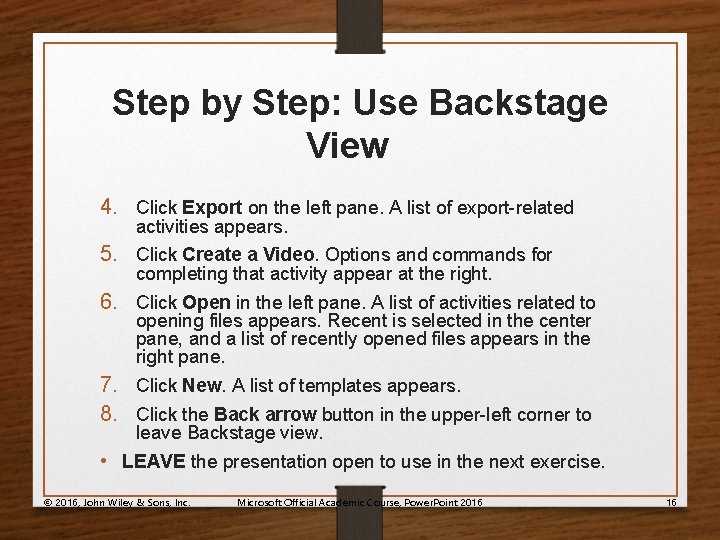 Step by Step: Use Backstage View

4. Click Export on the left pane. A list of export-related activities appears.
5. Click Create a Video. Options and commands for completing that activity appear at the right.
6. Click Open in the left pane. A list of activities related to opening files appears. Recent is selected in the center pane, and a list of recently opened files appears in the right pane.
7. Click New. A list of templates appears.
8. Click the Back arrow button in the upper-left corner to leave Backstage view.

• LEAVE the presentation open to use in the next exercise.

© 2016, John Wiley & Sons, Inc. Microsoft Official Academic Course, PowerPoint 2016 16